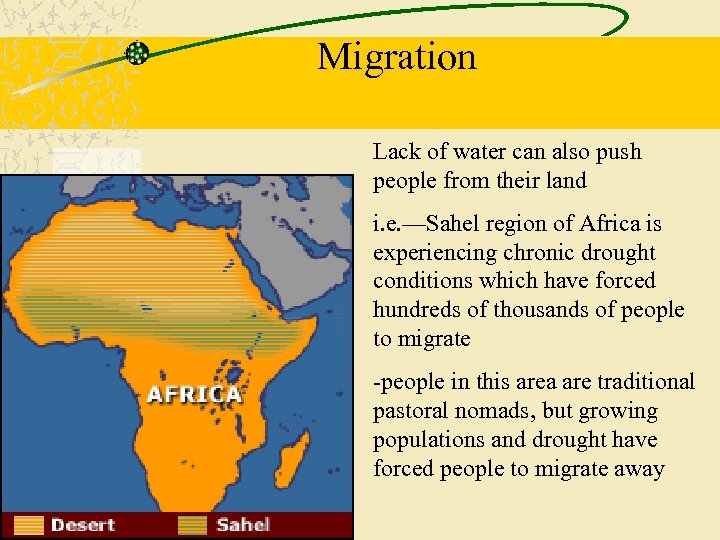 Migration

Lack of water can also push people from their land

i.e.—Sahel region of Africa is experiencing chronic drought conditions which have forced hundreds of thousands of people to migrate

-people in this area are traditional pastoral nomads, but growing populations and drought have forced people to migrate away

AFRICA

Desert

Sahel